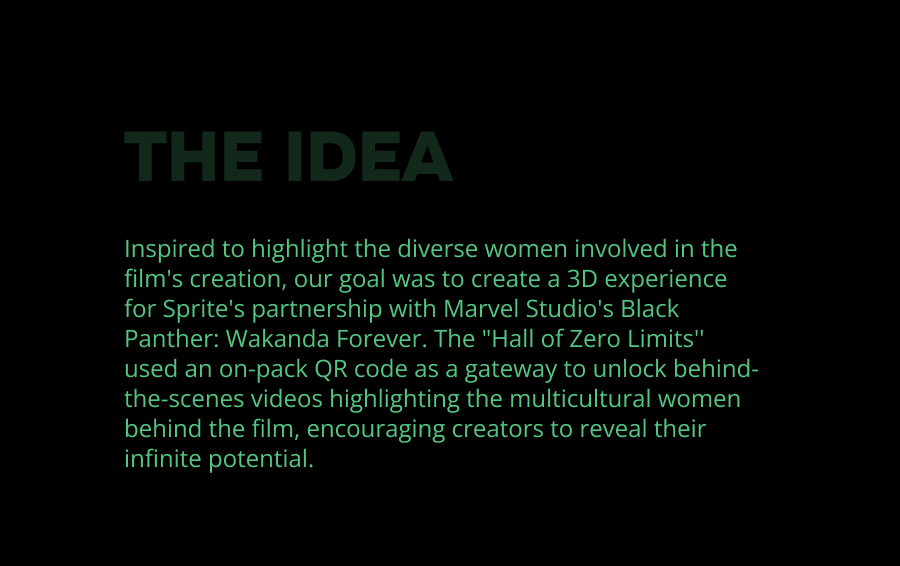 THE IDEA

Inspired to highlight the diverse women involved in the film's creation, our goal was to create a 3D experience for Sprite's partnership with Marvel Studio's Black Panther: Wakanda Forever. The "Hall of Zero Limits'' used an on-pack QR code as a gateway to unlock behind-the-scenes videos highlighting the multicultural women behind the film, encouraging creators to reveal their infinite potential.